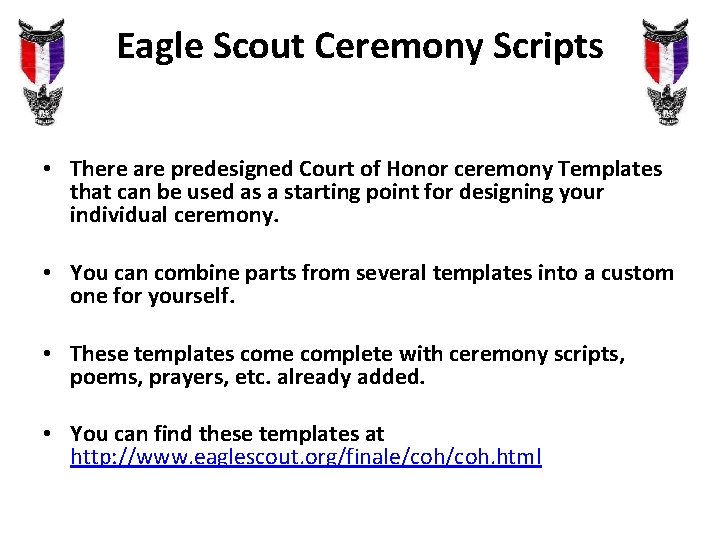 Eagle Scout Ceremony Scripts

• There are predesigned Court of Honor ceremony Templates that can be used as a starting point for designing your individual ceremony.

• You can combine parts from several templates into a custom one for yourself.

• These templates come complete with ceremony scripts, poems, prayers, etc. already added.

• You can find these templates at http://www.eaglescout.org/finale/coh/coh.html